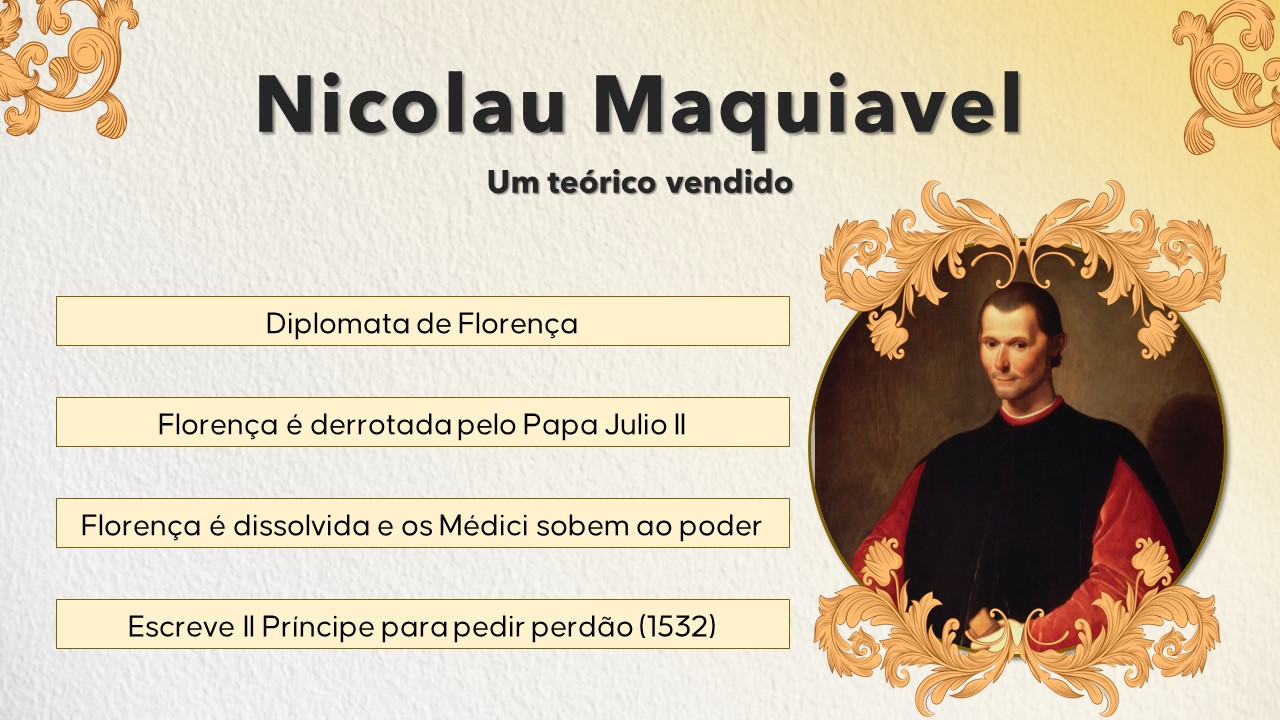 Nicolau Maquiavel

Um teórico vendido

Diplomata de Florença

Florença é derrotada pelo Papa Julio II

Florença é dissolvida e os Médici sobem ao poder

Escreve Il Príncipe para pedir perdão (1532)